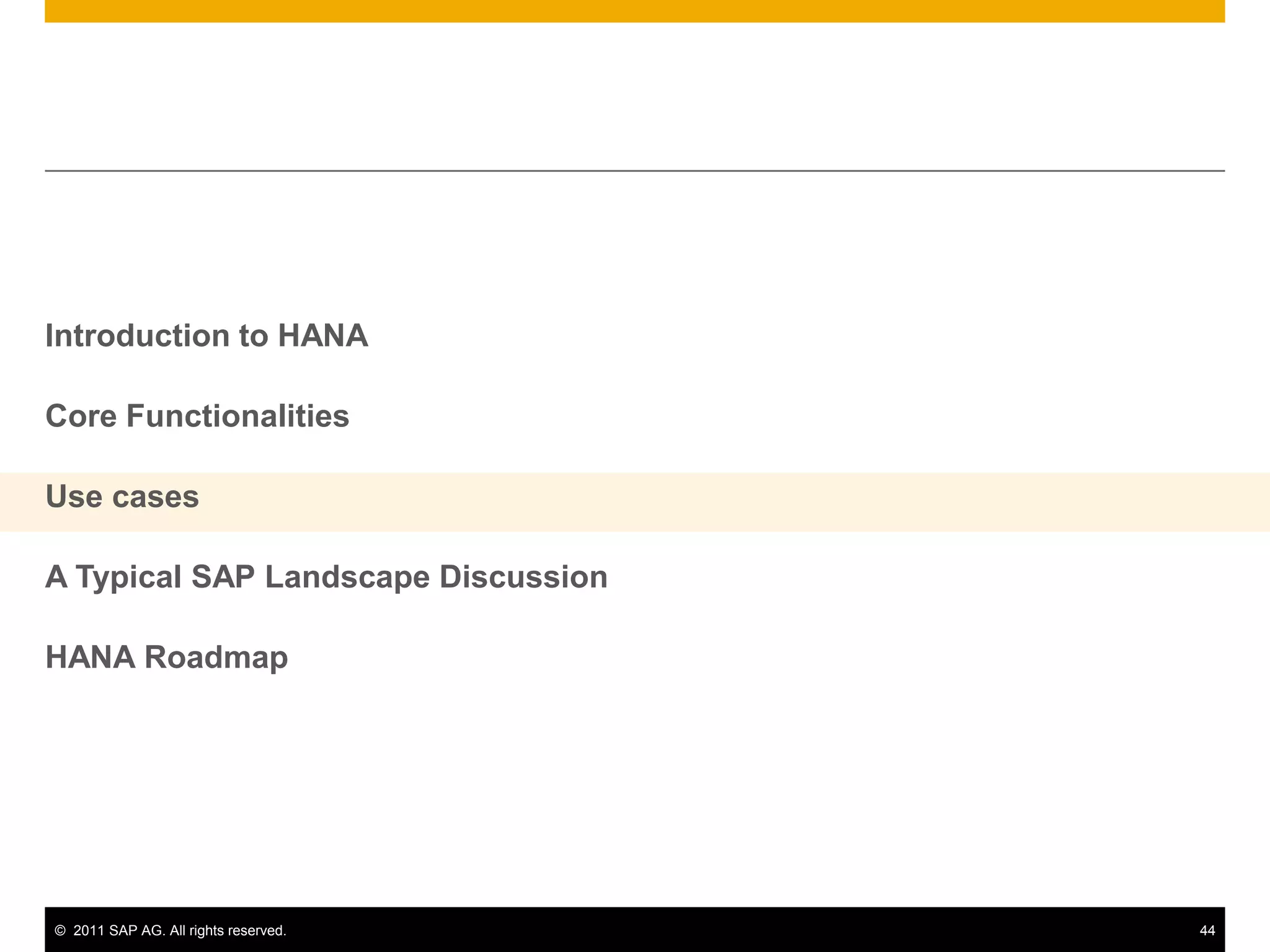 Introduction to HANA

Core Functionalities

Use cases

A Typical SAP Landscape Discussion

HANA Roadmap

© 2011 SAP AG. All rights reserved.

44